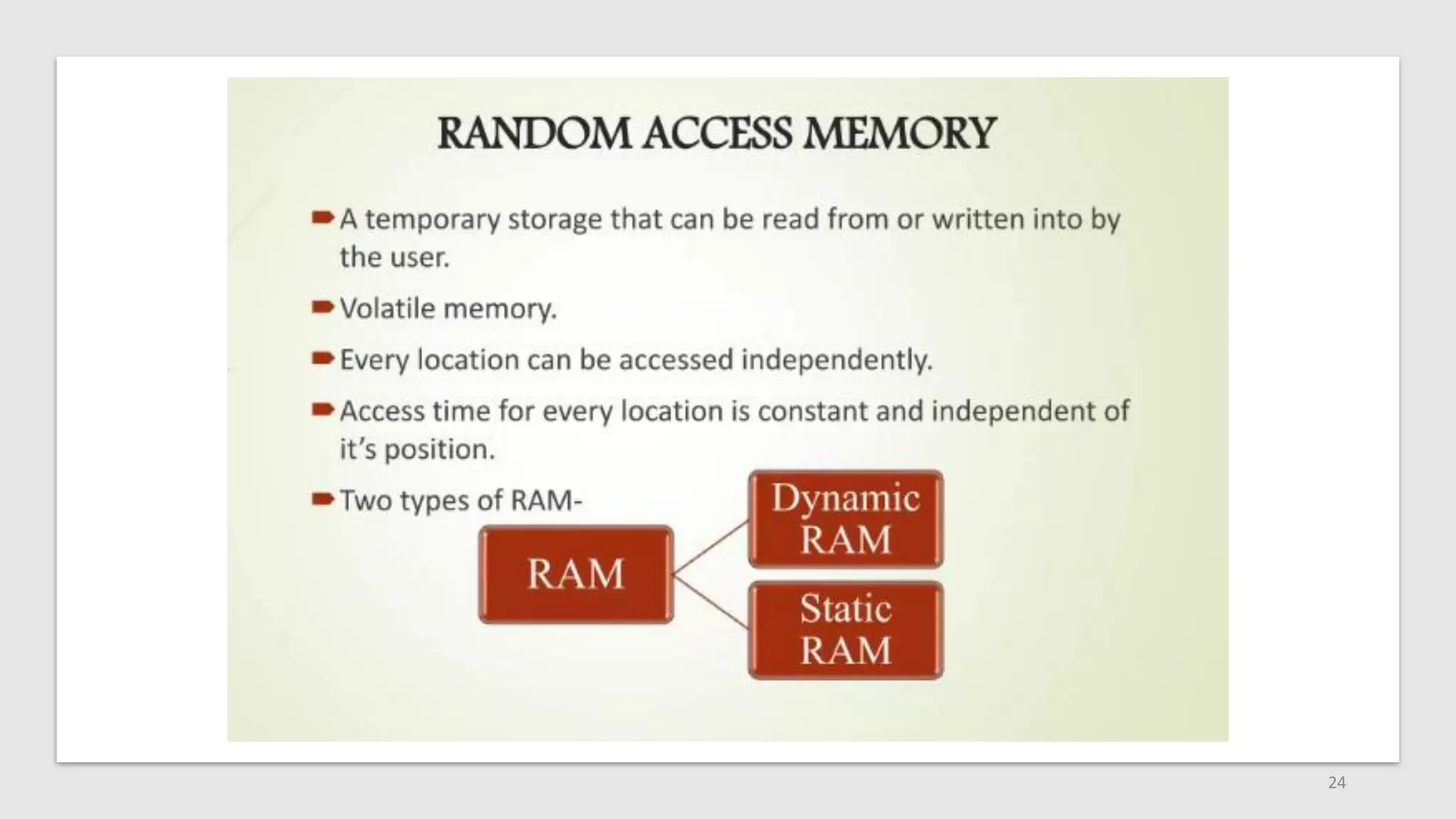 RANDOM ACCESS MEMORY

A temporary storage that can be read from or written into by the user.

Volatile memory.

Every location can be accessed independently.

Access time for every location is constant and independent of it's position.

Two types of RAM-

RAM

Dynamic RAM

Static RAM

24